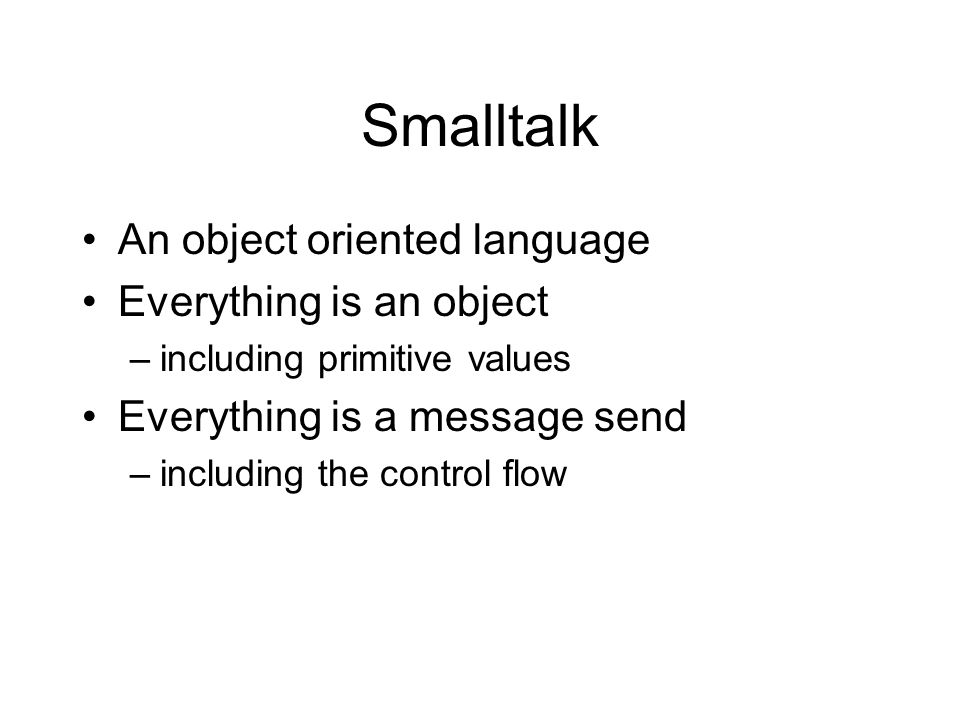 Smalltalk

• An object oriented language
• Everything is an object
– including primitive values
• Everything is a message send
– including the control flow